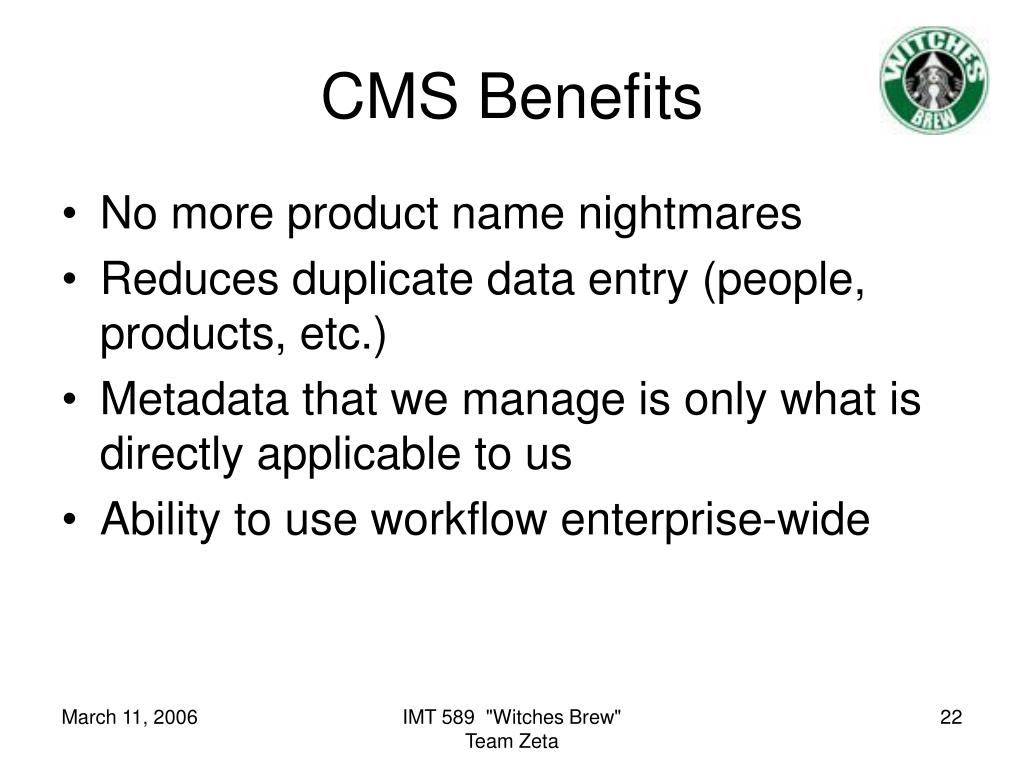 CMS Benefits

WITCHES BREW

• No more product name nightmares
• Reduces duplicate data entry (people, products, etc.)
• Metadata that we manage is only what is directly applicable to us
• Ability to use workflow enterprise-wide

March 11, 2006

IMT 589 "Witches Brew" Team Zeta

22